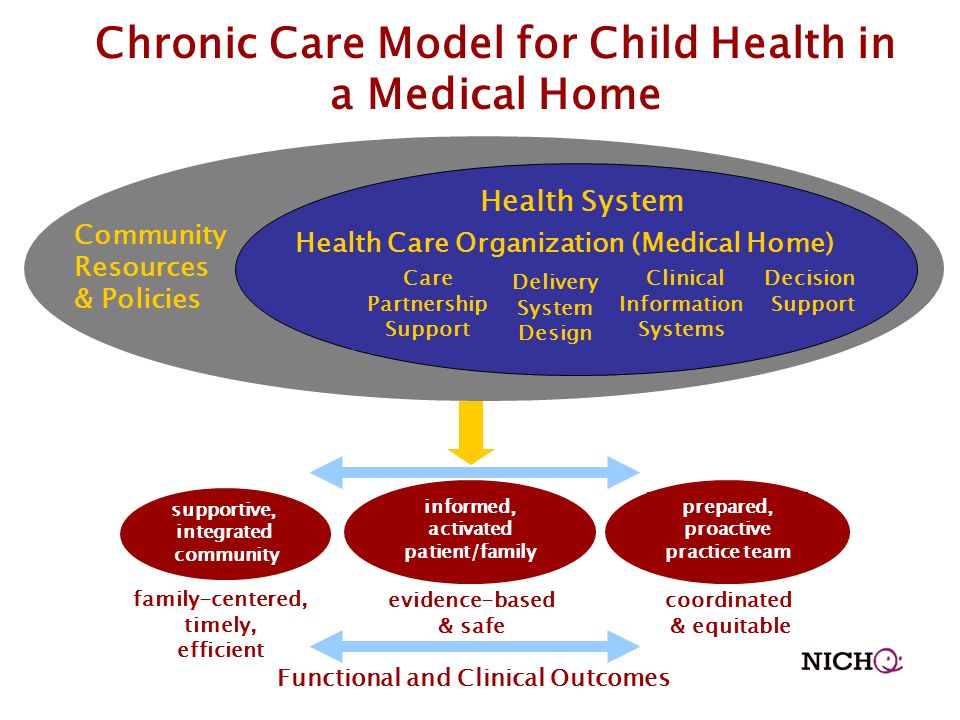 Chronic Care Model for Child Health in a Medical Home

Community Resources & Policies

Health System

Health Care Organization (Medical Home)

Care Partnership Support

Delivery System Design

Clinical Information Systems

Decision Support

supportive, integrated community

informed, activated patient/family

prepared, proactive practice team

family-centered, timely, efficient

evidence-based & safe

coordinated & equitable

Functional and Clinical Outcomes

NICHQ